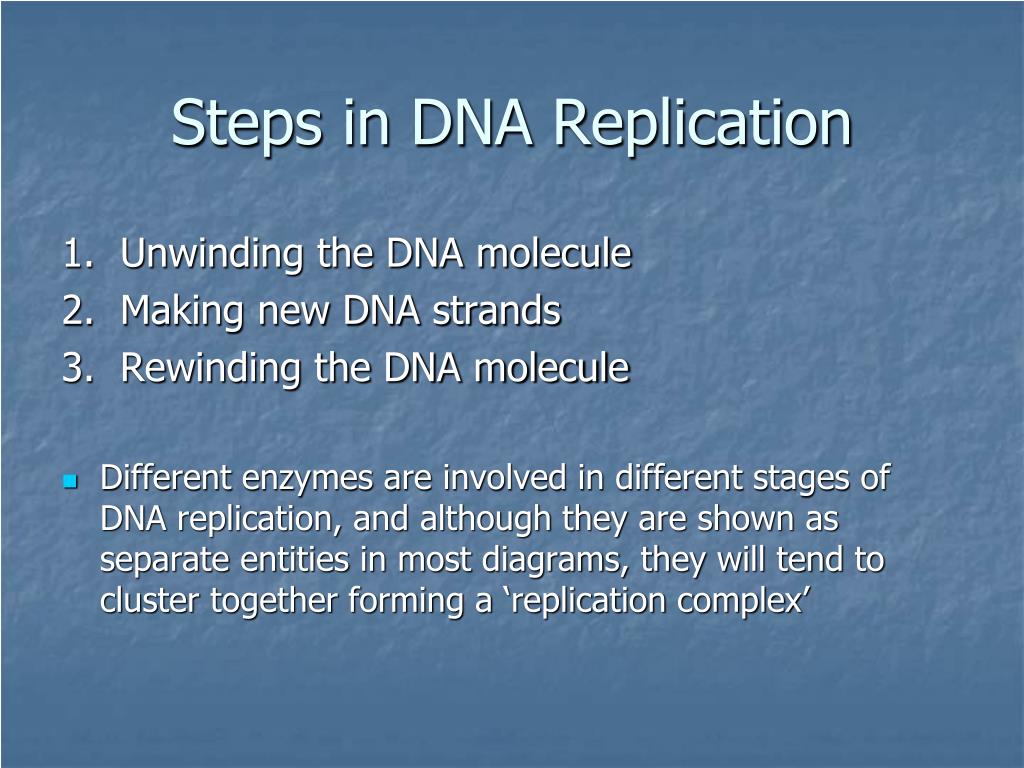 Steps in DNA Replication

1. Unwinding the DNA molecule
2. Making new DNA strands
3. Rewinding the DNA molecule

Different enzymes are involved in different stages of DNA replication, and although they are shown as separate entities in most diagrams, they will tend to cluster together forming a ‘replication complex’